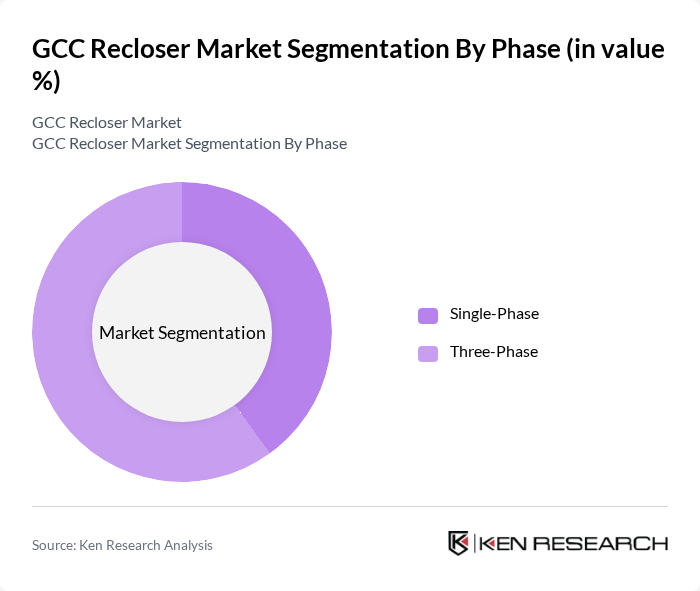 GCC Recloser Market Segmentation By Phase (in value %)

GCC Recloser Market
GCC Recloser Market Segmentation By Phase

Market Segmentation

Single-Phase
Three-Phase

Source: Ken Research Analysis

KEN RESEARCH